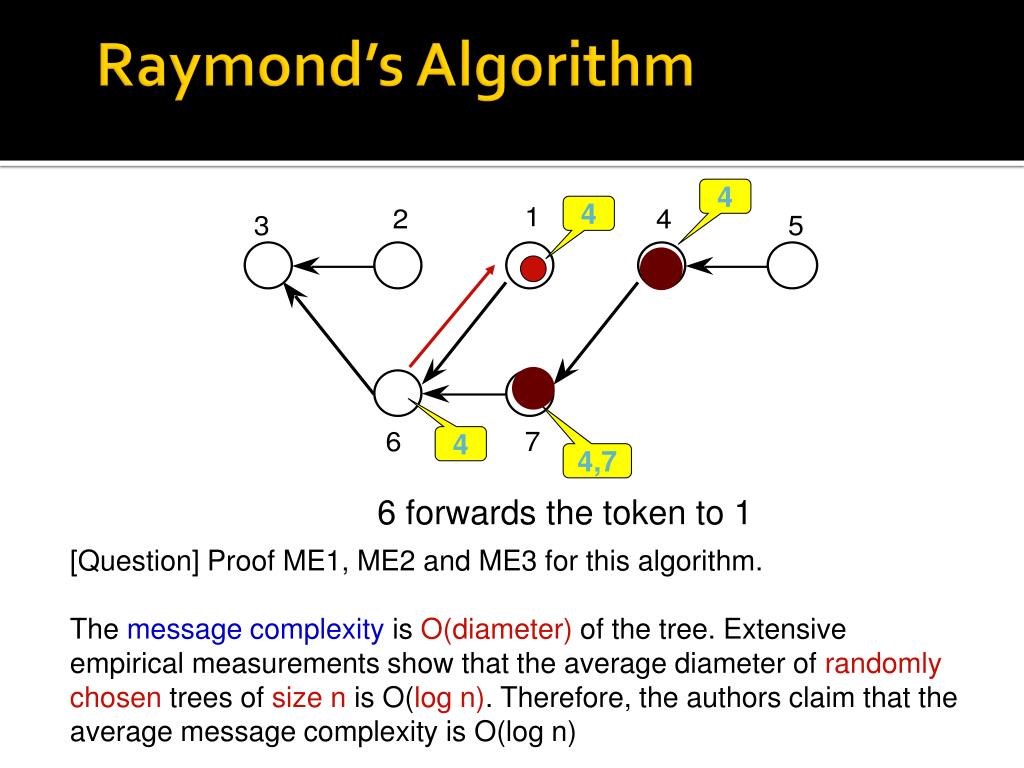 Raymond's Algorithm

3

2

1

4

4

4

5

6

4

7

4,7

6 forwards the token to 1

[Question] Proof ME1, ME2 and ME3 for this algorithm.

The message complexity is O(diameter) of the tree. Extensive empirical measurements show that the average diameter of randomly chosen trees of size n is O(log n). Therefore, the authors claim that the average message complexity is O(log n)